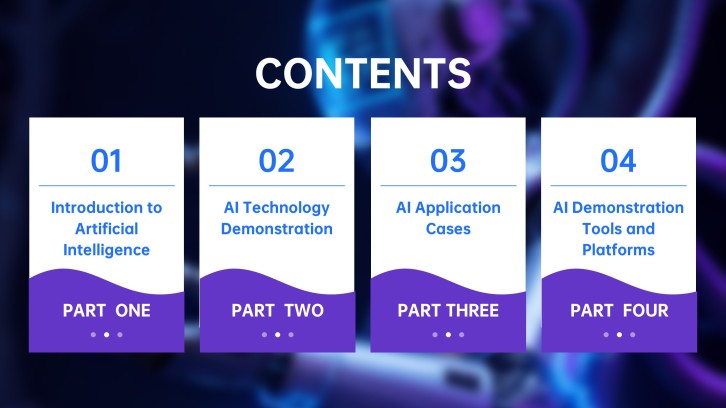 CONTENTS

01

Introduction to Artificial Intelligence

PART ONE

02

AI Technology Demonstration

PART TWO

03

AI Application Cases

PART THREE

04

AI Demonstration Tools and Platforms

PART FOUR